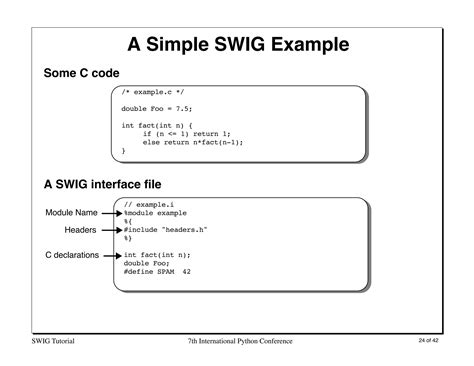 A Simple SWIG Example

Some C code

/* example.c */

double Foo = 7.5;

int fact(int n) {
    if (n <= 1) return 1;
    else return n*fact(n-1);
}

A SWIG interface file

Module Name
Headers
C declarations

// example.i
%module example
%{
#include "headers.h"
%}

int fact(int n);
double Foo;
#define SPAM 42

SWIG Tutorial
7th International Python Conference
24 of 42